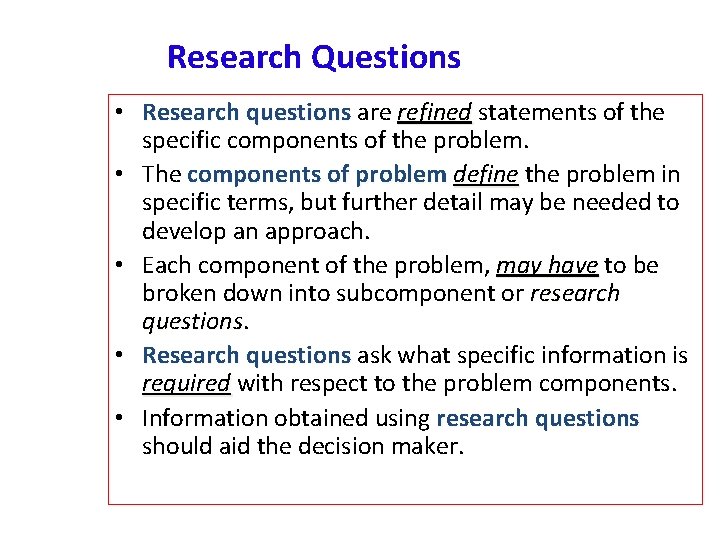 Research Questions

• Research questions are refined statements of the specific components of the problem.
• The components of problem define the problem in specific terms, but further detail may be needed to develop an approach.
• Each component of the problem, may have to be broken down into subcomponent or research questions.
• Research questions ask what specific information is required with respect to the problem components.
• Information obtained using research questions should aid the decision maker.